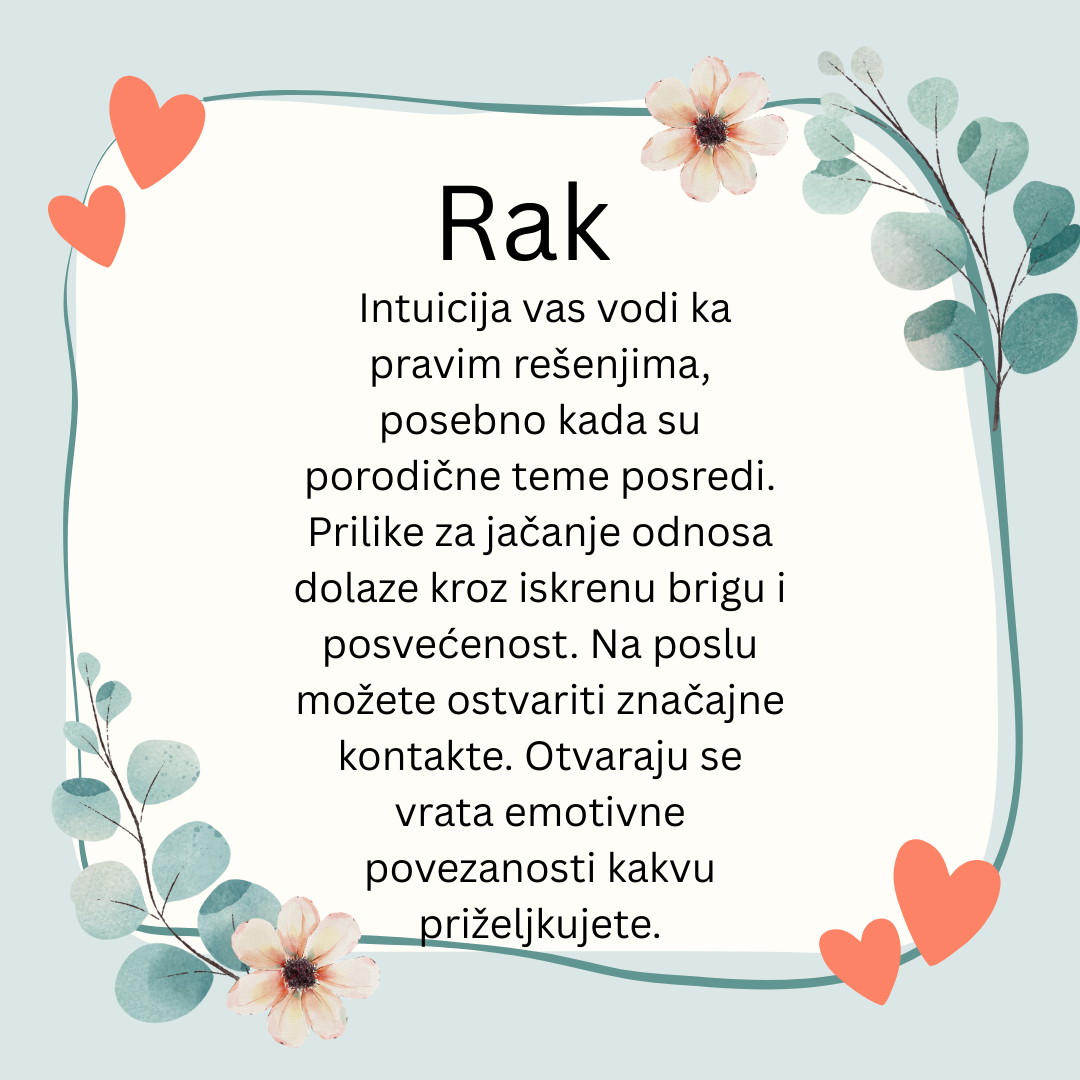 Rak

Intuicija vas vodi ka pravim rešenjima, posebno kada su porodične teme posredi. Prilike za jačanje odnosa dolaze kroz iskrenu brigu i posvećenost. Na poslu možete ostvariti značajne kontakte. Otvaraju se vrata emotivne povezanosti kakvu priželjkujete.